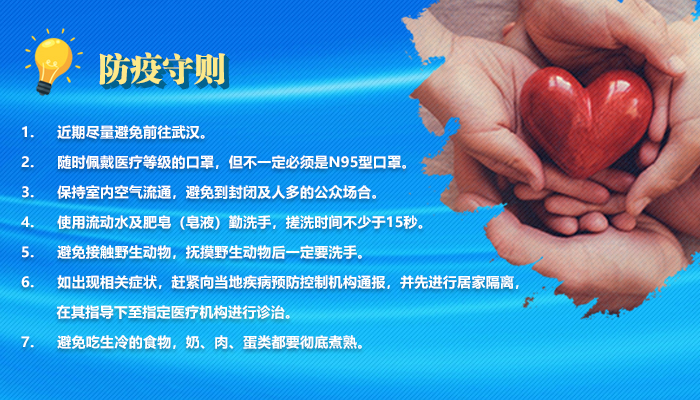 防疫守则

1. 近期尽量避免前往武汉。

2. 随时佩戴医疗等级的口罩，但不一定必须是N95型口罩。

3. 保持室内空气流通，避免到封闭及人多的公众场合。

4. 使用流动水及肥皂（皂液）勤洗手，搓洗时间不少于15秒。

5. 避免接触野生动物，抚摸野生动物后一定要洗手。

6. 如出现相关症状，赶紧向当地疾病预防控制机构通报，并先进行居家隔离，在其指导下至指定医疗机构进行诊治。

7. 避免吃生冷的食物，奶、肉、蛋类都要彻底煮熟。